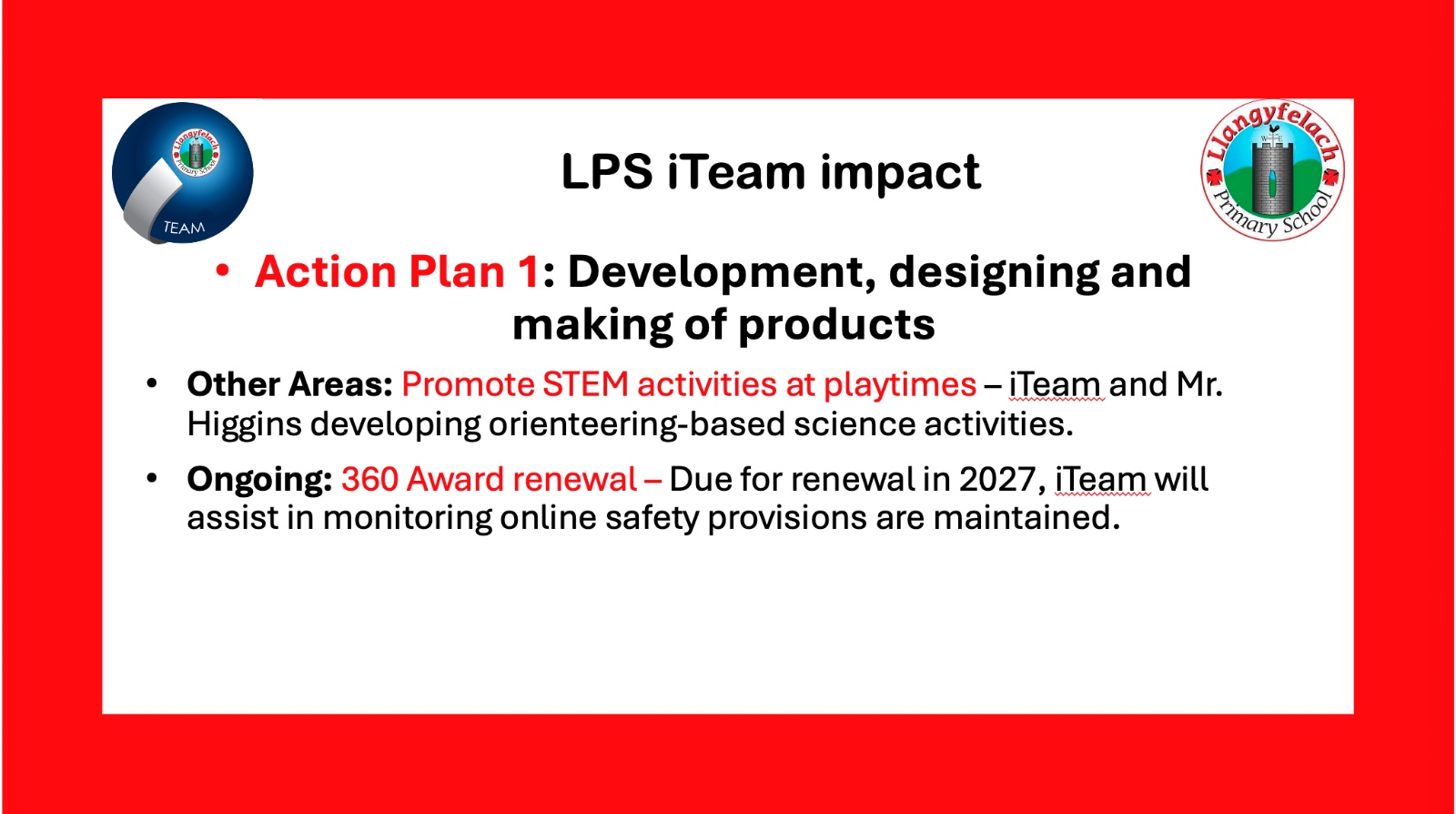 TEAM

LPS iTeam impact

Llangyfelach Primary School

• Action Plan 1: Development, designing and making of products

• Other Areas: Promote STEM activities at playtimes – iTeam and Mr. Higgins developing orienteering-based science activities.

• Ongoing: 360 Award renewal – Due for renewal in 2027, iTeam will assist in monitoring online safety provisions are maintained.